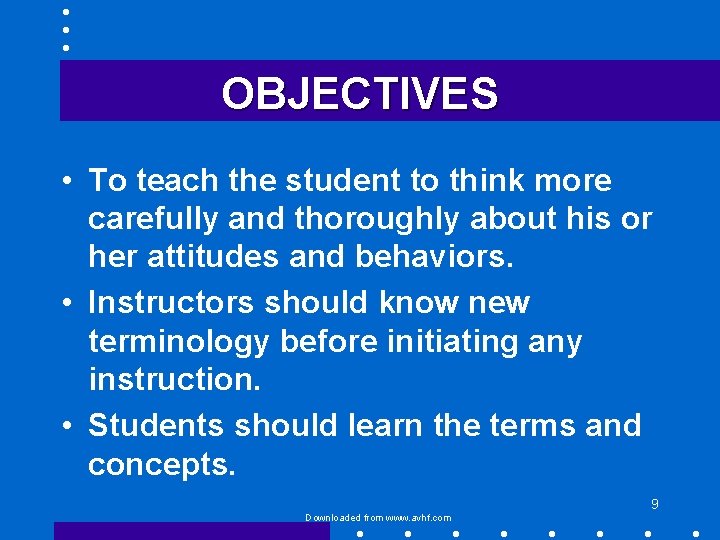 OBJECTIVES

• To teach the student to think more carefully and thoroughly about his or her attitudes and behaviors.

• Instructors should know new terminology before initiating any instruction.

• Students should learn the terms and concepts.

9

Downloaded from www.avhf.com